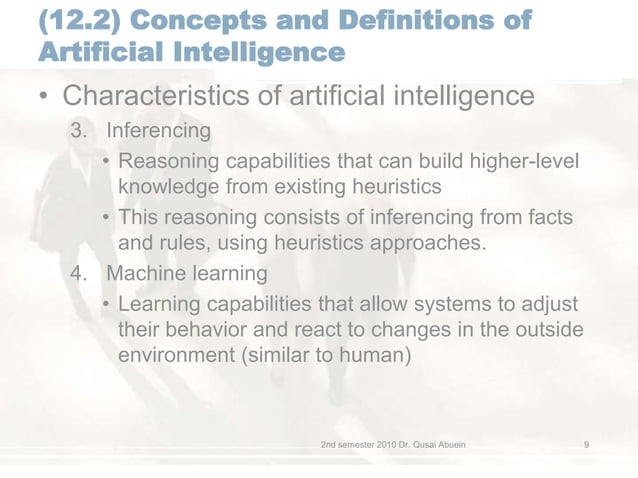 (12.2) Concepts and Definitions of Artificial Intelligence

• Characteristics of artificial intelligence

3. Inferencing

• Reasoning capabilities that can build higher-level knowledge from existing heuristics

• This reasoning consists of inferencing from facts and rules, using heuristics approaches.

4. Machine learning

• Learning capabilities that allow systems to adjust their behavior and react to changes in the outside environment (similar to human)

2nd semester 2010 Dr. Qusai Abuein

9